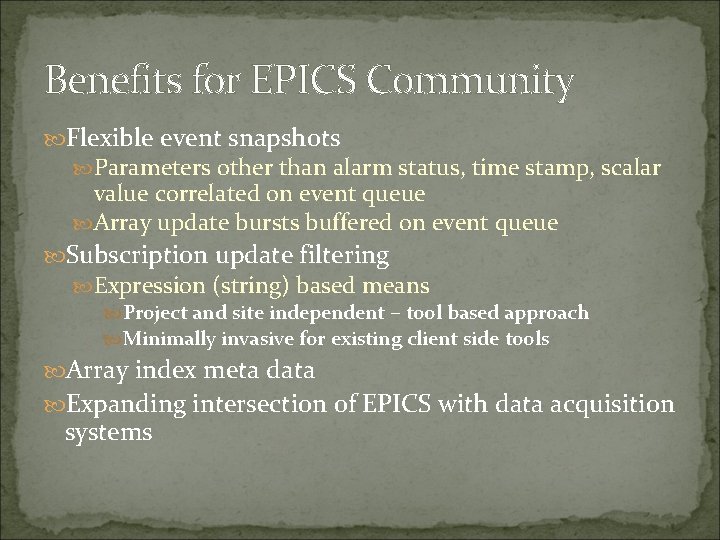 Benefits for EPICS Community

Flexible event snapshots

Parameters other than alarm status, time stamp, scalar value correlated on event queue

Array update bursts buffered on event queue

Subscription update filtering

Expression (string) based means

Project and site independent – tool based approach

Minimally invasive for existing client side tools

Array index meta data

Expanding intersection of EPICS with data acquisition systems